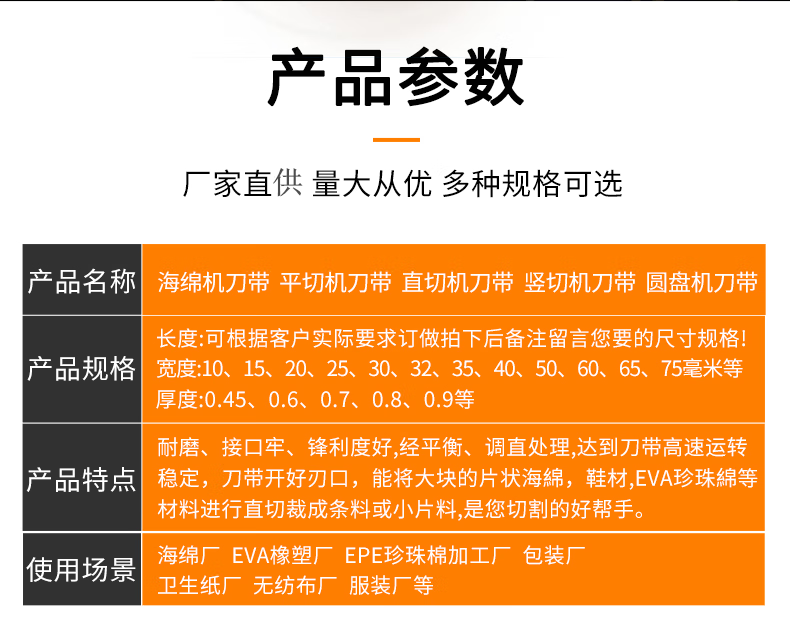 产品参数

厂家直供 量大从优 多种规格可选

| 产品名称 | 海绵机刀带 平切机刀带 直切机刀带 竖切机刀带 圆盘机刀带 |
|---|---|
| 产品规格 | 长度:可根据客户实际要求订做拍下后备注留言您要的尺寸规格! 宽度:10、15、20、25、30、32、35、40、50、60、65、75毫米等 厚度:0.45、0.6、0.7、0.8、0.9等 |
| 产品特点 | 耐磨、接口牢、锋利度好,经平衡、调直处理,达到刀带高速运转稳定，刀带开好刃口，能将大块的片状海綿，鞋材,EVA珍珠綿等材料进行直切裁成条料或小片料,是您切割的好帮手。 |
| 使用场景 | 海绵厂 EVA橡塑厂 EPE珍珠棉加工厂 包装厂 卫生纸厂 无纺布厂 服装厂等 |